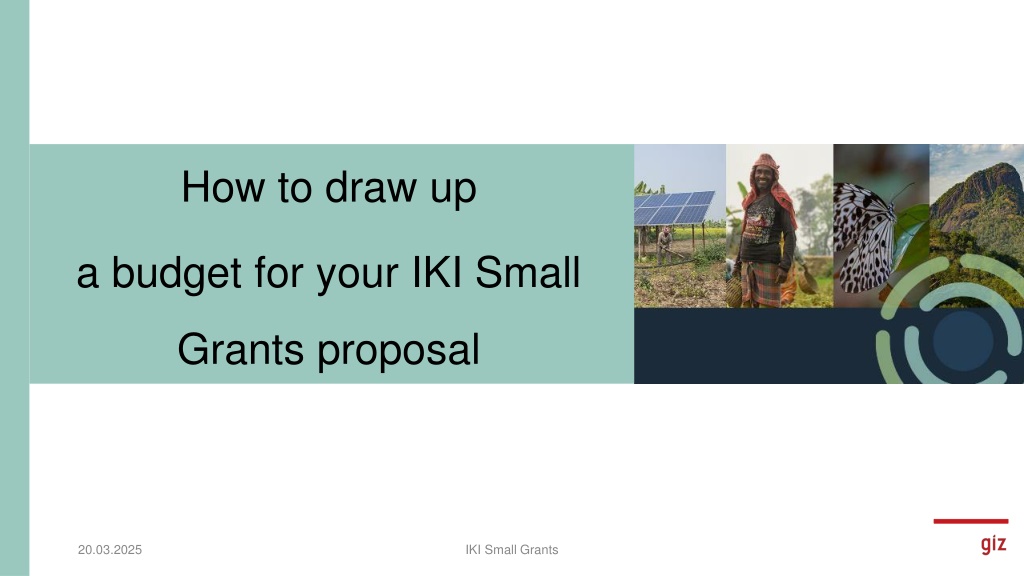 How to draw up

a budget for your IKI Small

Grants proposal

20.03.2025

IKI Small Grants

giz